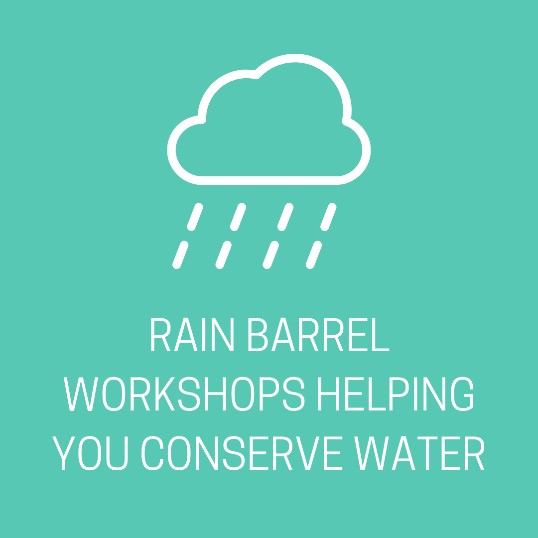 RAIN BARREL WORKSHOPS HELPING YOU CONSERVE WATER